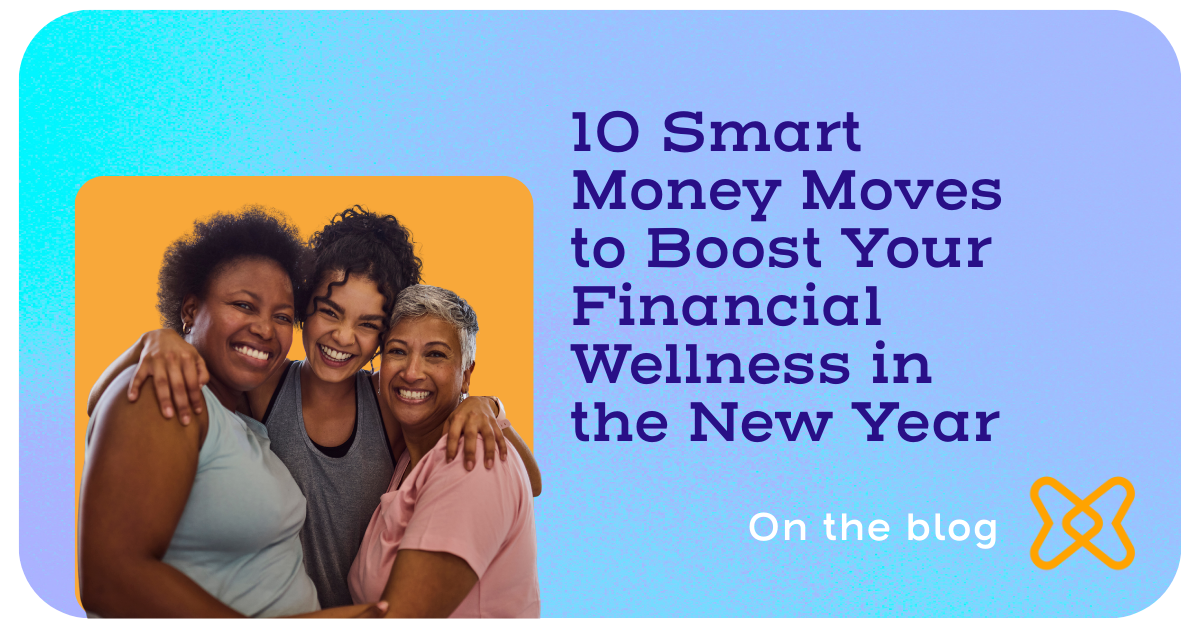 10 Smart Money Moves to Boost Your Financial Wellness in the New Year

On the blog